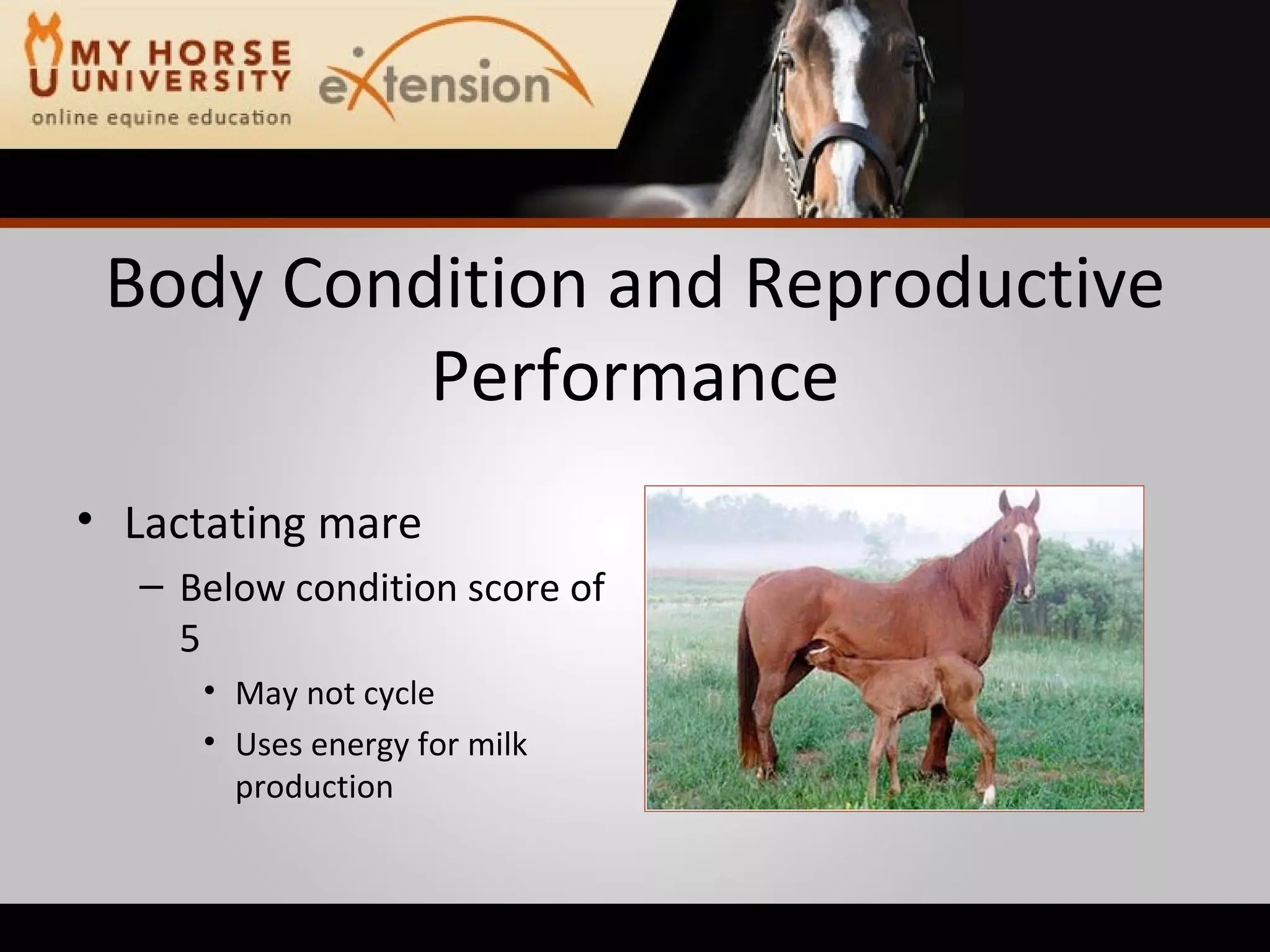 MY HORSE UNIVERSITY
online equine education
extension

Body Condition and Reproductive Performance

• Lactating mare
– Below condition score of 5
• May not cycle
• Uses energy for milk production